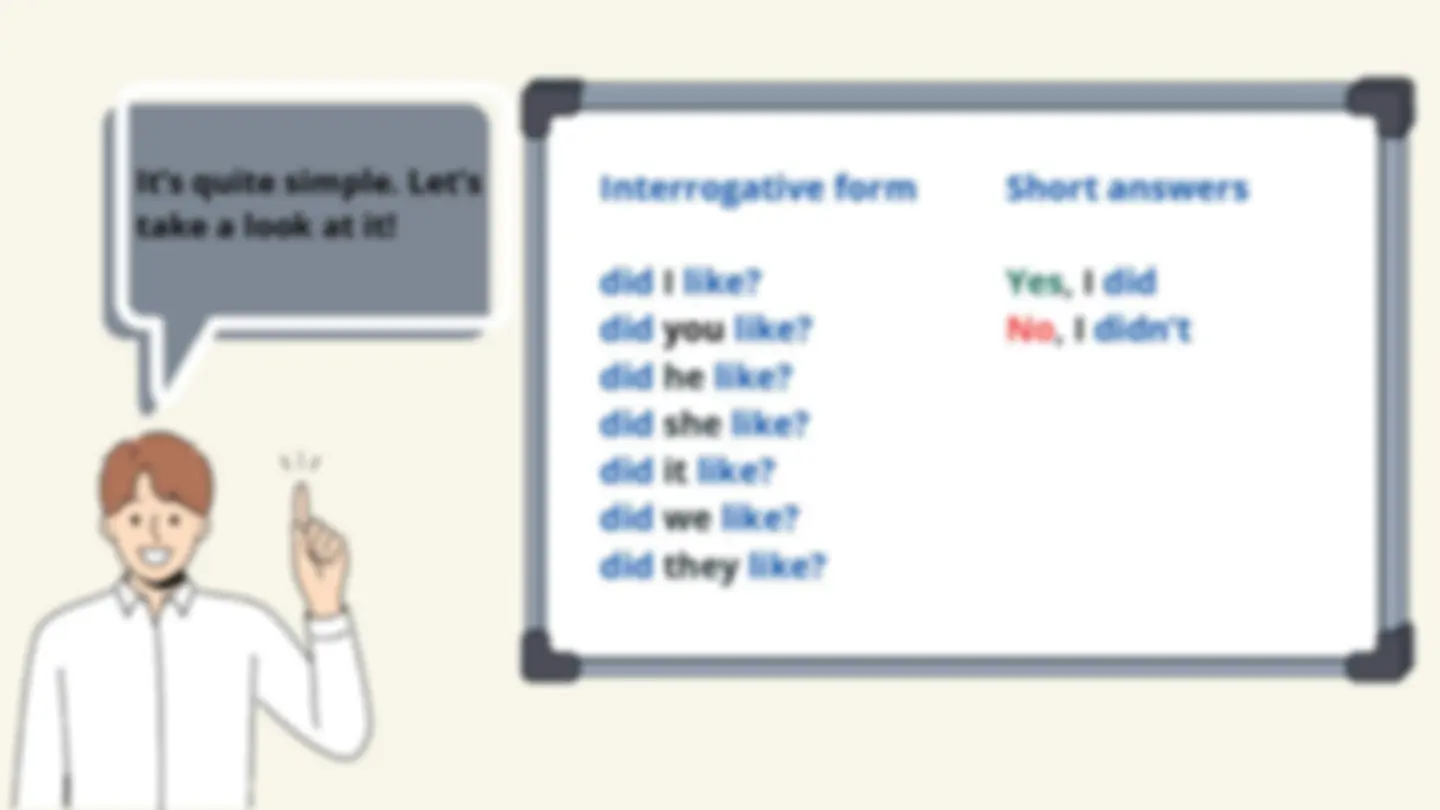 It's quite simple. Let's take a look at it!

Interrogative form

did I like?
did you like?
did he like?
did she like?
did it like?
did we like?
did they like?

Short answers

Yes, I did
No, I didn't